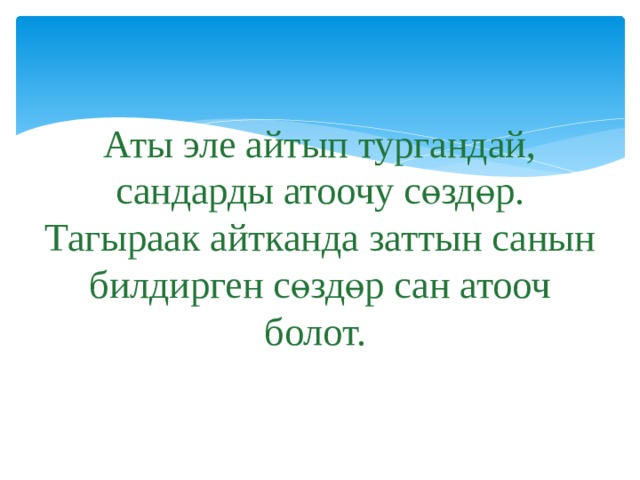 Аты эле айтып тургандай, сандарды атоочу сөздөр. Тагыраак айтканда заттын санын билдирген сөздөр сан атооч болот.